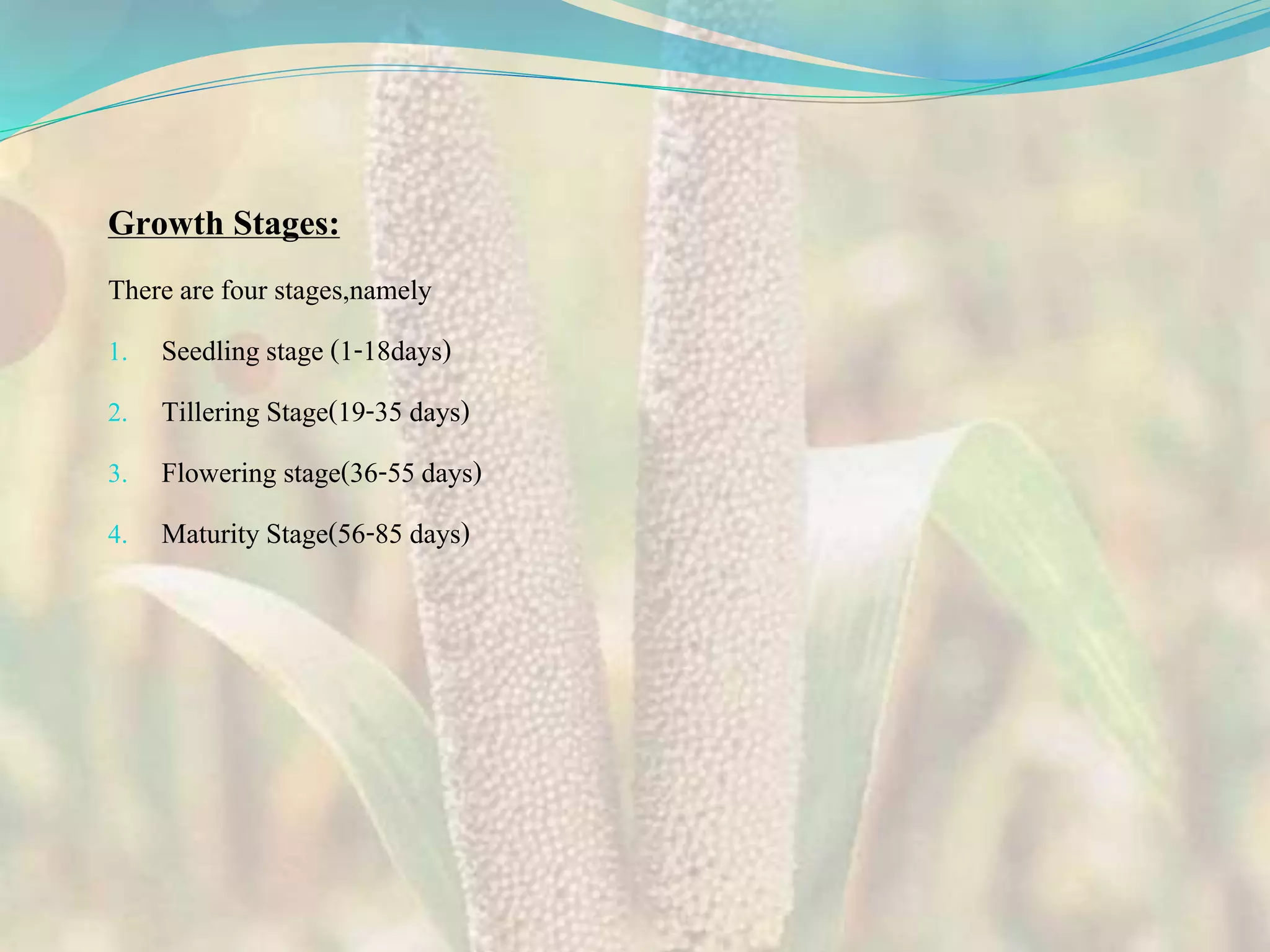 Growth Stages:

There are four stages,namely

1. Seedling stage (1-18days)

2. Tillering Stage(19-35 days)

3. Flowering stage(36-55 days)

4. Maturity Stage(56-85 days)